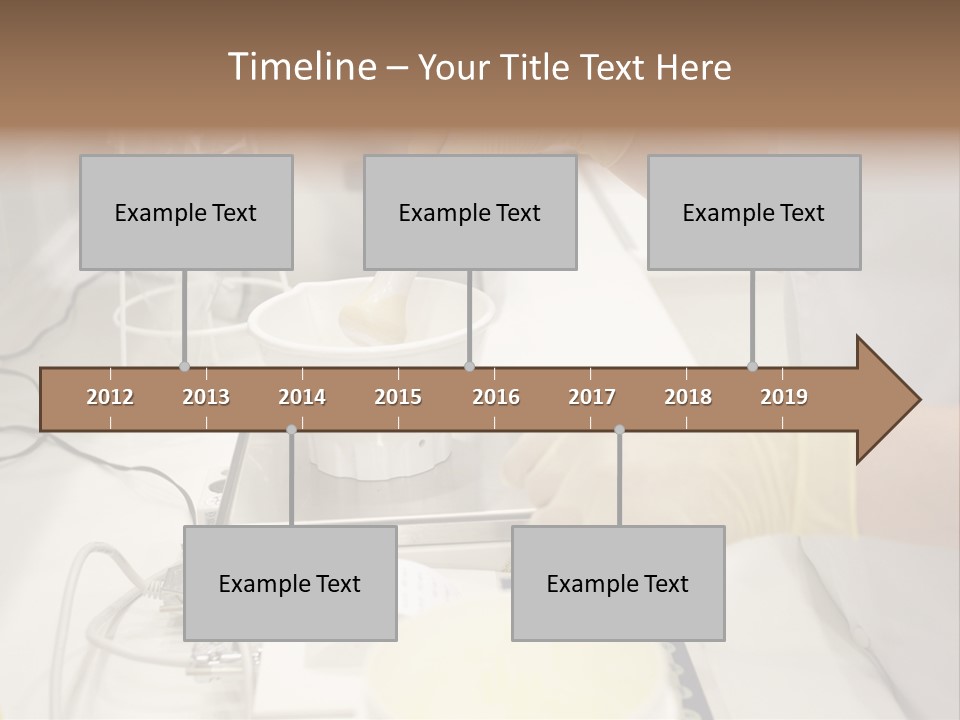 Timeline – Your Title Text Here

Example Text

Example Text

Example Text

2012 2013 2014 2015 2016 2017 2018 2019

Example Text

Example Text